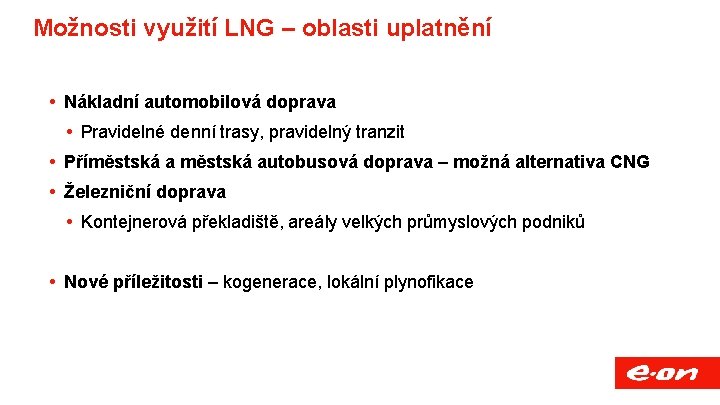 Možnosti využití LNG – oblasti uplatnění

• Nákladní automobilová doprava
• Pravidelné denní trasy, pravidelný tranzit
• Příměstská a městská autobusová doprava – možná alternativa CNG
• Železniční doprava
• Kontejnerová překladiště, areály velkých průmyslových podniků

• Nové příležitosti – kogenerace, lokální plynofikace

e·on